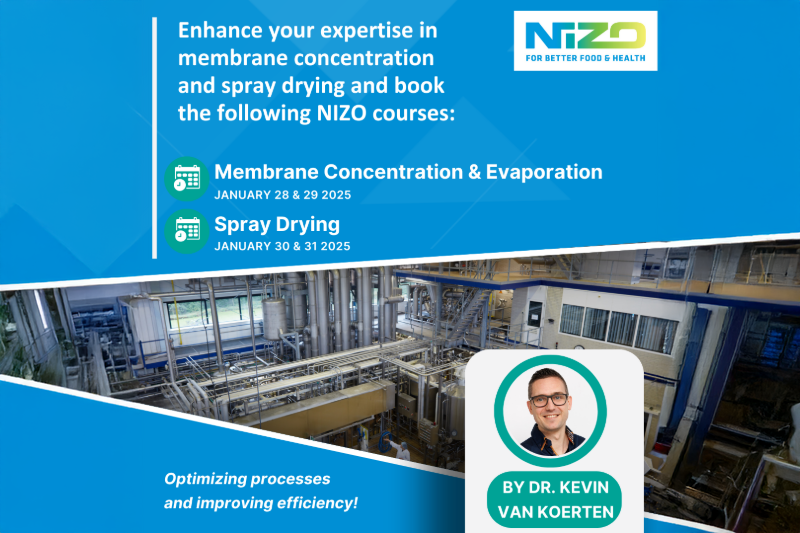 Enhance your expertise in membrane concentration and spray drying and book the following NIZO courses:

NIZO
FOR BETTER FOOD & HEALTH

Membrane Concentration & Evaporation
JANUARY 28 & 29 2025

Spray Drying
JANUARY 30 & 31 2025

Optimizing processes and improving efficiency!

BY DR. KEVIN VAN KOERTEN